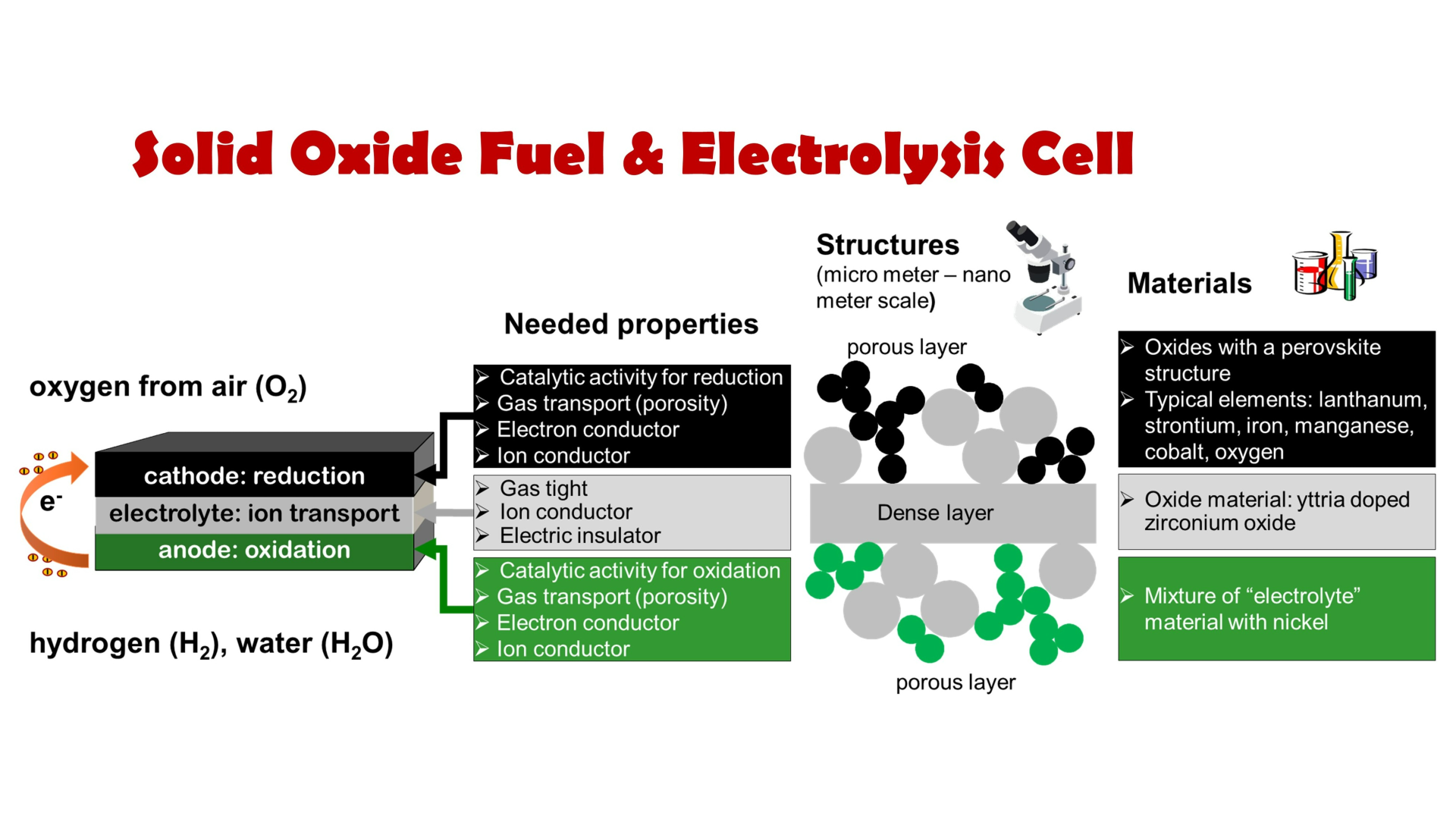 Solid Oxide Fuel & Electrolysis Cell

oxygen from air ($O_2$)

$e^-$

cathode: reduction

electrolyte: ion transport

anode: oxidation

hydrogen ($H_2$), water ($H_2O$)

Needed properties

➢ Catalytic activity for reduction
➢ Gas transport (porosity)
➢ Electron conductor
➢ Ion conductor

➢ Gas tight
➢ Ion conductor
➢ Electric insulator

➢ Catalytic activity for oxidation
➢ Gas transport (porosity)
➢ Electron conductor
➢ Ion conductor

Structures
(micro meter – nano meter scale)

porous layer

Dense layer

porous layer

Materials

➢ Oxides with a perovskite structure
➢ Typical elements: lanthanum, strontium, iron, manganese, cobalt, oxygen

➢ Oxide material: yttria doped zirconium oxide

➢ Mixture of “electrolyte” material with nickel